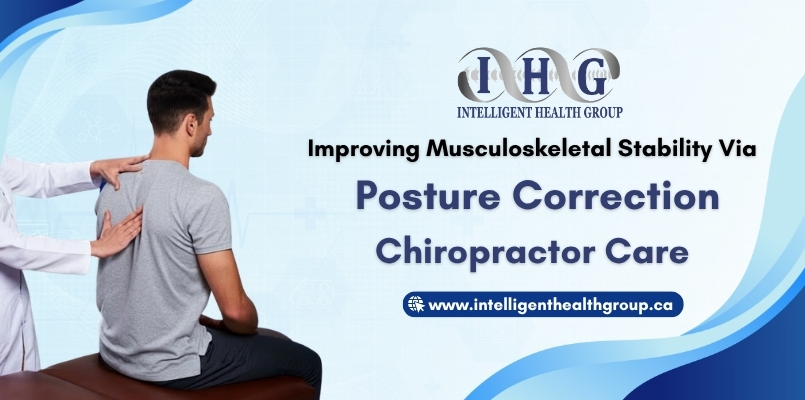 IHG
INTELLIGENT HEALTH GROUP

Improving Musculoskeletal Stability Via

Posture Correction

Chiropractor Care

www.intelligenthealthgroup.ca